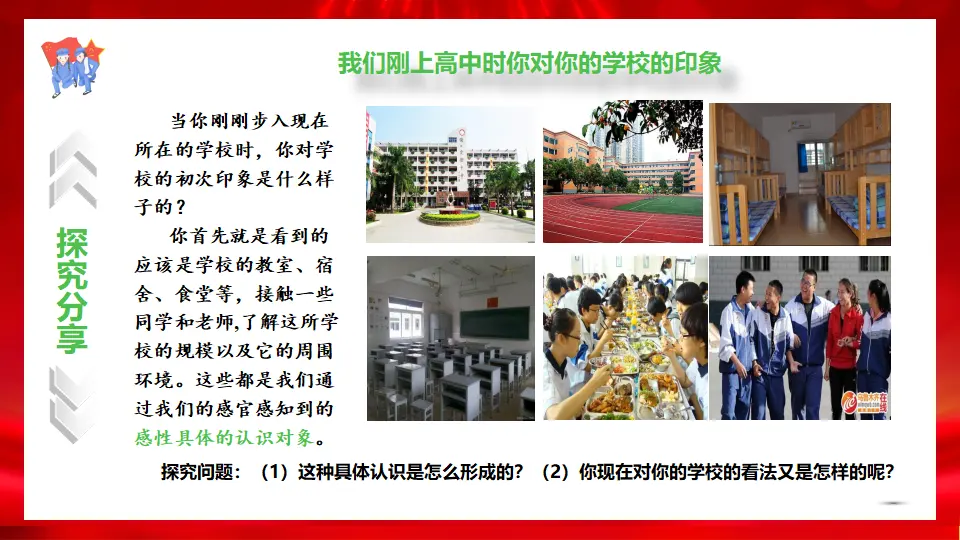 我们刚上高中时你对你的学校的印象

探究分享

当你刚刚步入现在所在的学校时，你对学校的初次印象是什么样子的？

你首先就是看到的应该是学校的教室、宿舍、食堂等，接触一些同学和老师,了解这所学校的规模以及它的周围环境。这些都是我们通过我们的感官感知到的感性具体的认识对象。

探究问题：（1）这种具体认识是怎么形成的？（2）你现在对你的学校的看法又是怎样的呢？